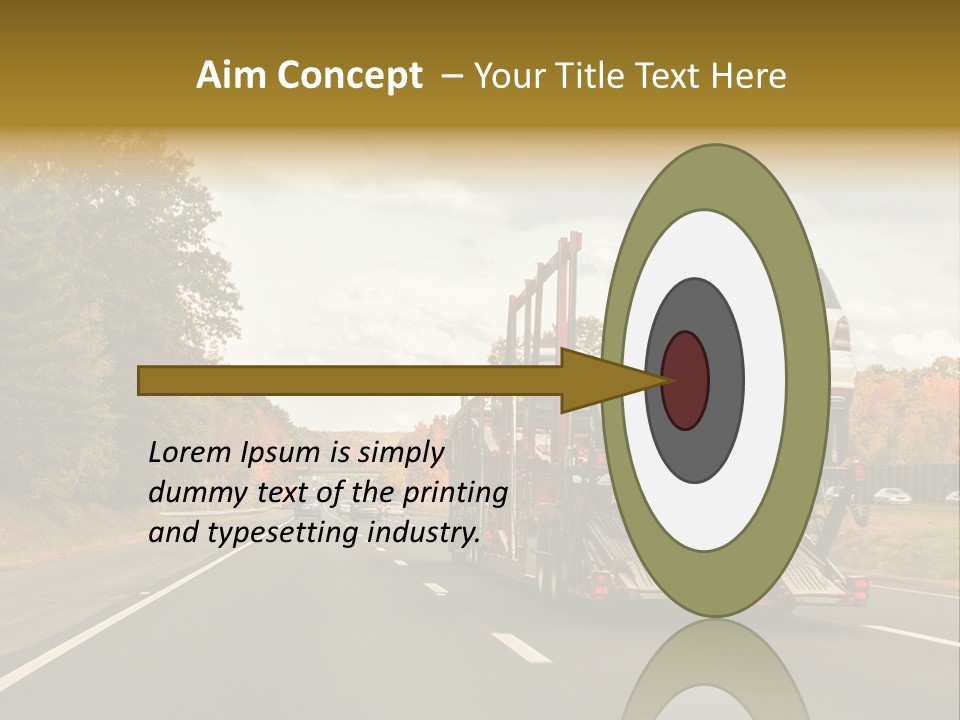 Aim Concept – Your Title Text Here

Lorem Ipsum is simply dummy text of the printing and typesetting industry.